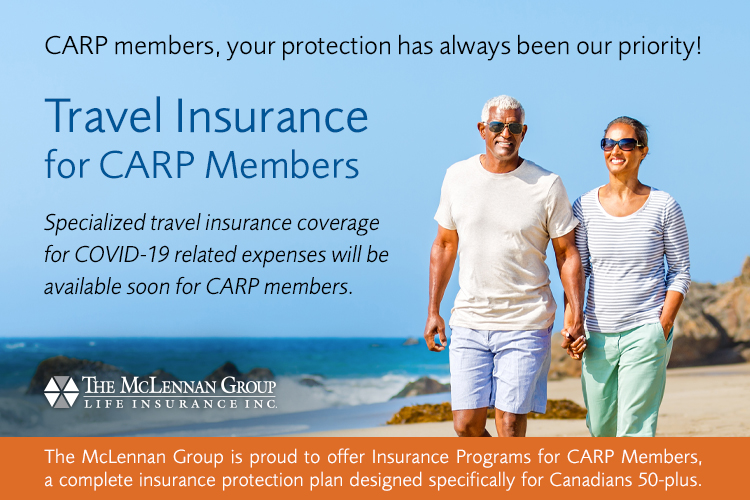 CARP members, your protection has always been our priority!

Travel Insurance for CARP Members

Specialized travel insurance coverage for COVID-19 related expenses will be available soon for CARP members.

THE MCLENNAN GROUP LIFE INSURANCE INC.

The McLennan Group is proud to offer Insurance Programs for CARP Members, a complete insurance protection plan designed specifically for Canadians 50-plus.